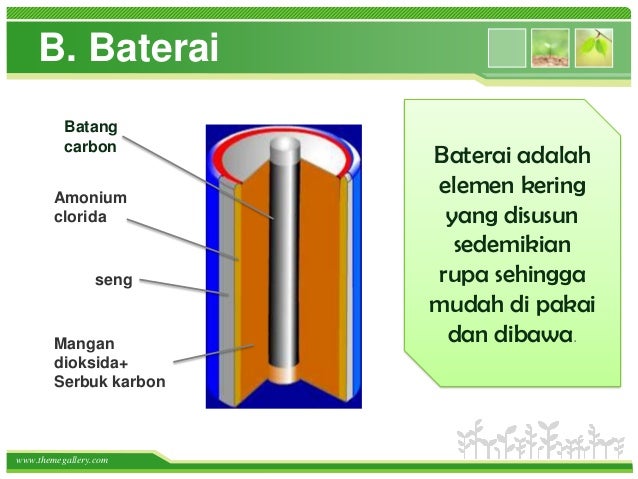 B. Baterai

Batang carbon

Amonium clorida

seng

Mangan dioksida+ Serbuk karbon

Baterai adalah elemen kering yang disusun sedemikian rupa sehingga mudah di pakai dan dibawa.

www.themegallery.com